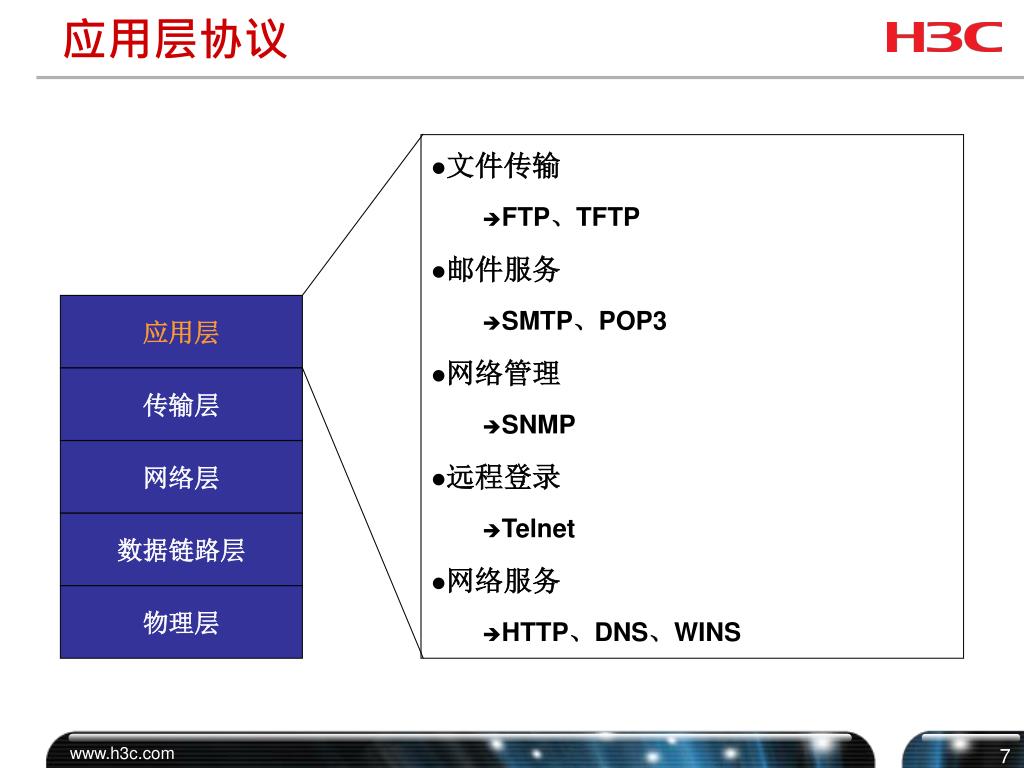 应用层协议

H3C

应用层
传输层
网络层
数据链路层
物理层

●文件传输
➔FTP、TFTP
●邮件服务
➔SMTP、POP3
●网络管理
➔SNMP
●远程登录
➔Telnet
●网络服务
➔HTTP、DNS、WINS

www.h3c.com

7